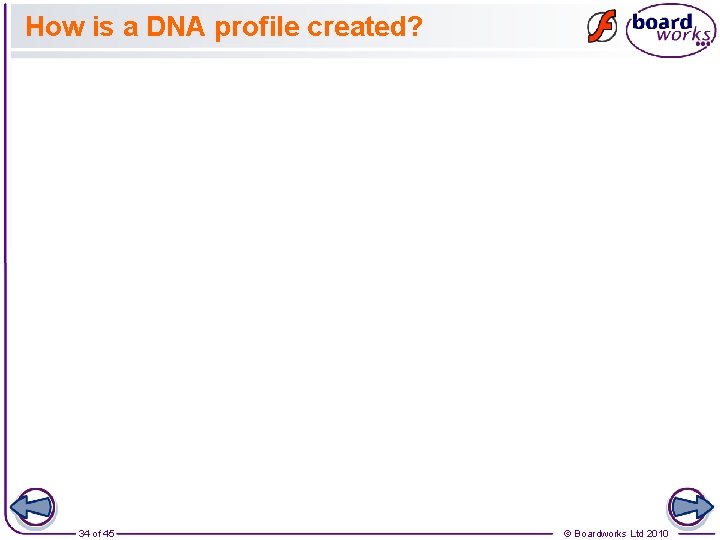 How is a DNA profile created?

board works

34 of 45

© Boardworks Ltd 2010